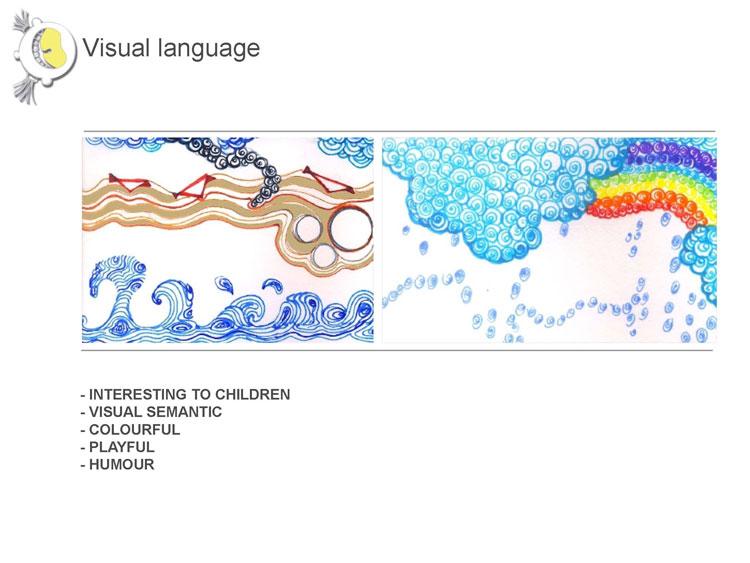 Visual language

- INTERESTING TO CHILDREN
- VISUAL SEMANTIC
- COLOURFUL
- PLAYFUL
- HUMOUR